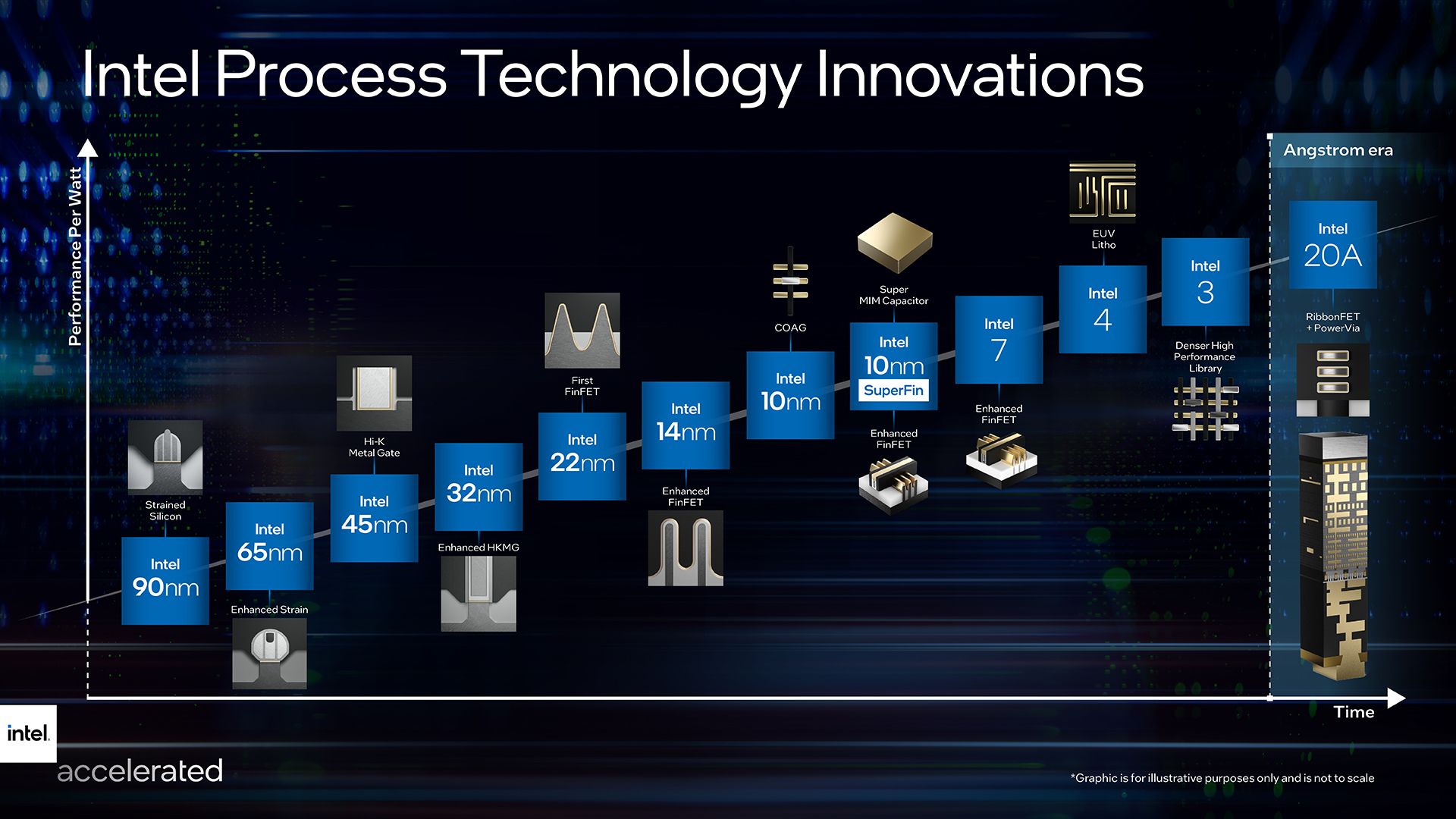 Intel Process Technology Innovations

Performance Per Watt

Angstrom era

Strained Silicon

Intel 90nm

Intel 65nm

Enhanced Strain

Hi-K Metal Gate

Intel 45nm

Intel 32nm

Enhanced HKMG

First FinFET

Intel 22nm

Intel 14nm

Enhanced FinFET

COAG

Intel 10nm

Super MIM Capacitor

Intel 10nm SuperFin

Enhanced FinFET

Intel 7

Enhanced FinFET

EUV Litho

Intel 4

Intel 3

Denser High Performance Library

Intel 20A

RibbonFET + PowerVia

Time

intel.

accelerated

*Graphic is for illustrative purposes only and is not to scale